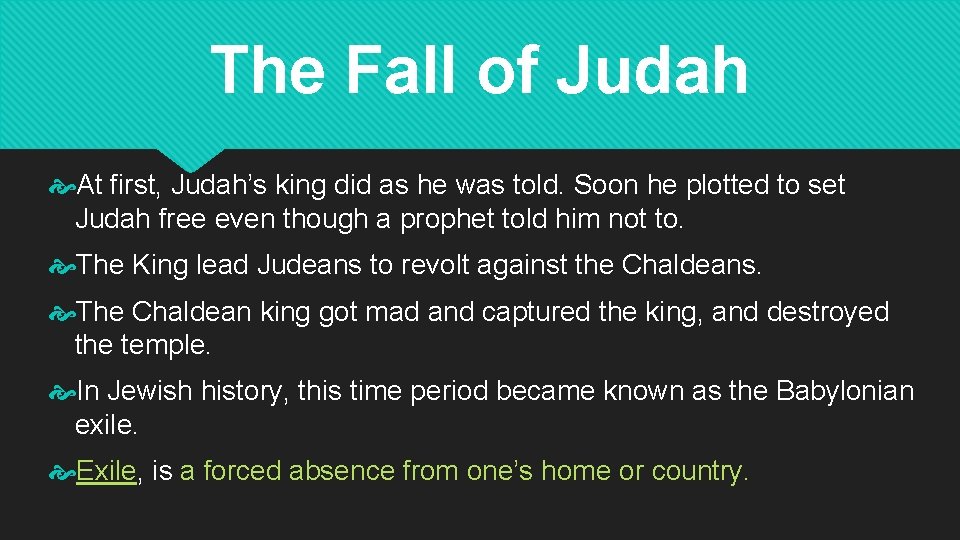 The Fall of Judah

At first, Judah’s king did as he was told. Soon he plotted to set Judah free even though a prophet told him not to.

The King lead Judeans to revolt against the Chaldeans.

The Chaldean king got mad and captured the king, and destroyed the temple.

In Jewish history, this time period became known as the Babylonian exile.

Exile, is a forced absence from one’s home or country.